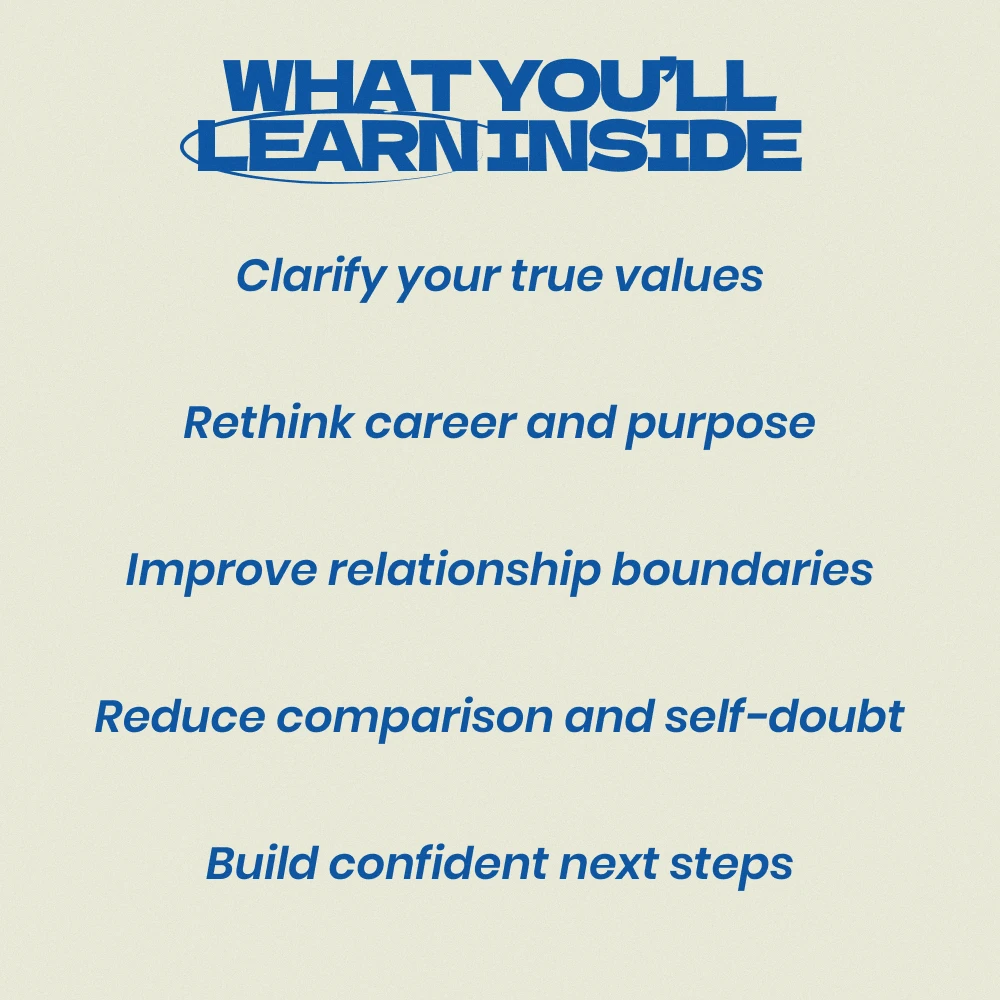 WHAT YOU'LL LEARN INSIDE

Clarify your true values

Rethink career and purpose

Improve relationship boundaries

Reduce comparison and self-doubt

Build confident next steps